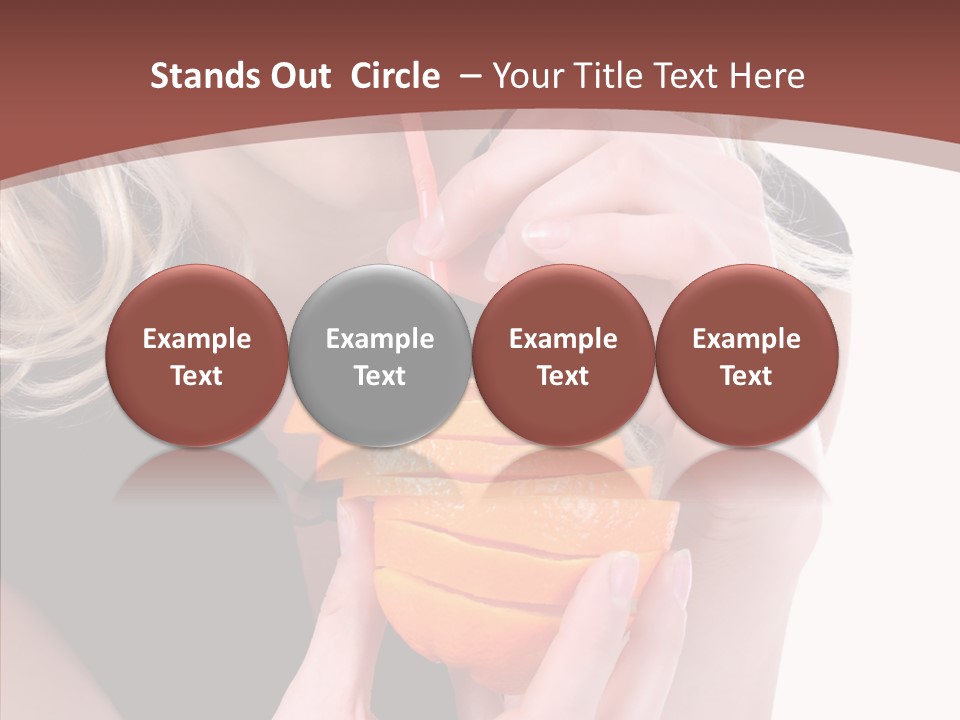 Stands Out Circle – Your Title Text Here

Example Text

Example Text

Example Text

Example Text